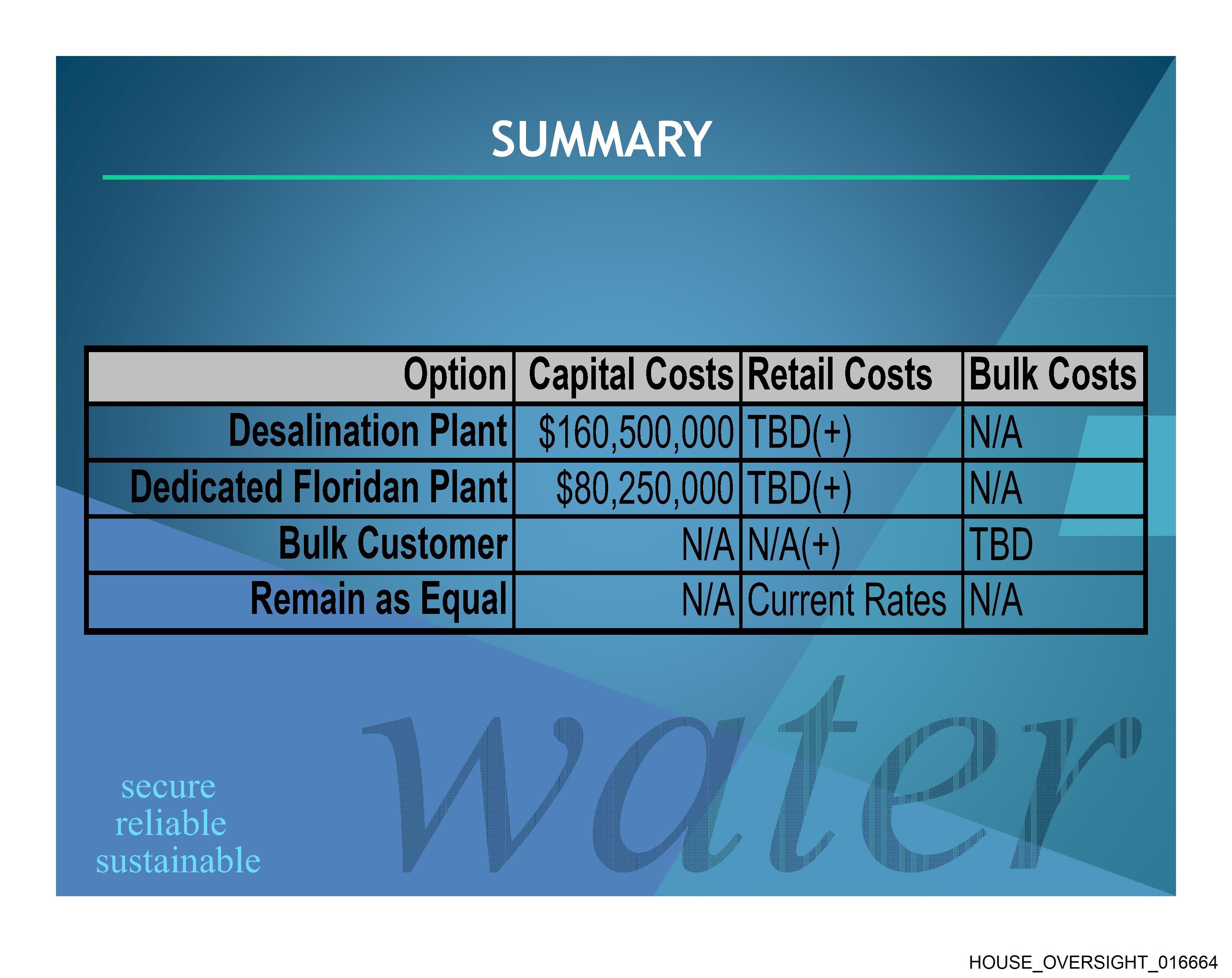 SUMMARY

| Option | Capital Costs | Retail Costs | Bulk Costs |
|---|---|---|---|
| Desalination Plant | \$160,500,000 | TBD(+) | N/A |
| Dedicated Floridan Plant | \$80,250,000 | TBD(+) | N/A |
| Bulk Customer | N/A | N/A(+) | TBD |
| Remain as Equal | N/A | Current Rates | N/A |

water

secure
reliable
sustainable

HOUSE_OVERSIGHT_016664